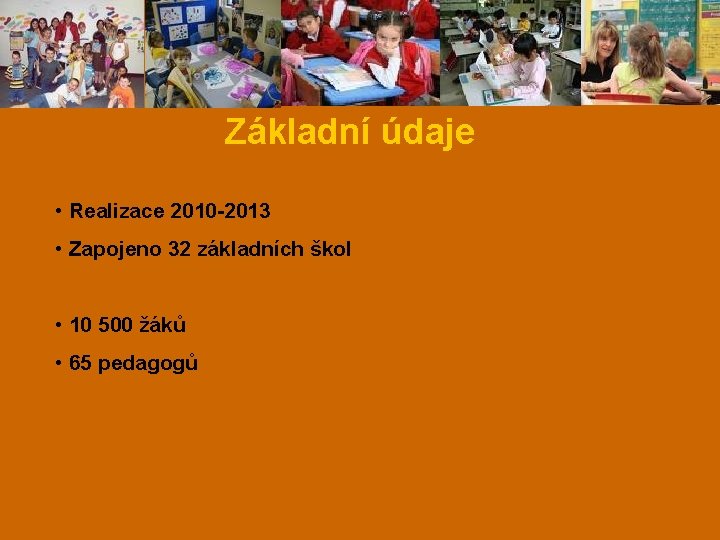 Základní údaje

• Realizace 2010-2013

• Zapojeno 32 základních škol

• 10 500 žáků

• 65 pedagogů